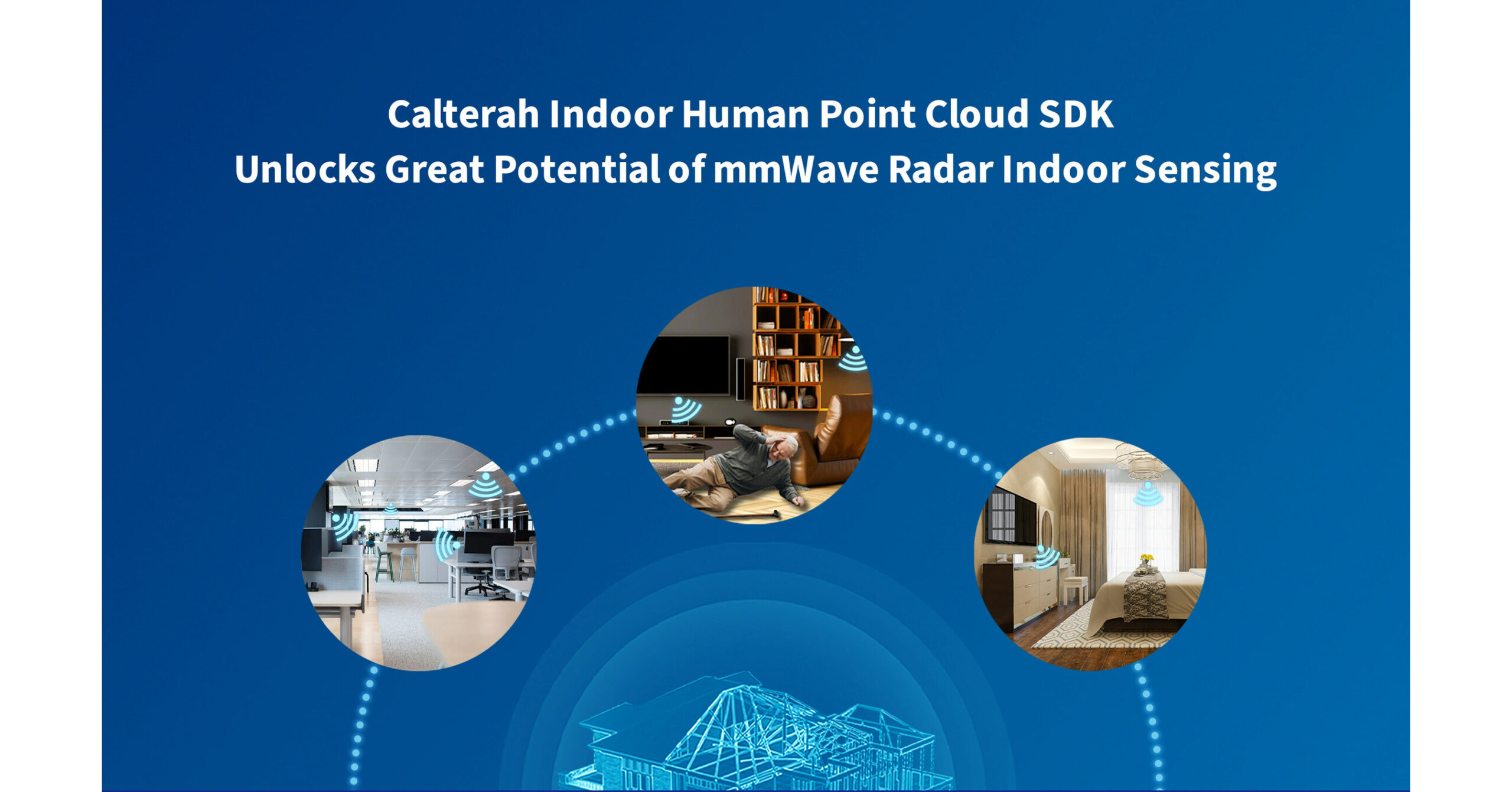 Calterah Indoor Human Point Cloud SDK
Unlocks Great Potential of mmWave Radar Indoor Sensing